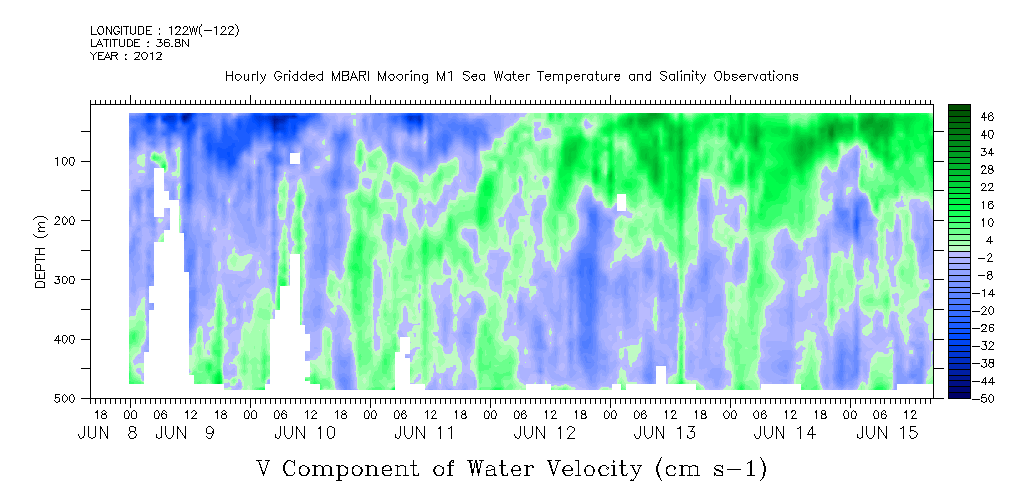 LONGITUDE : 122W(-122)
LATITUDE : 36.8N
YEAR : 2012

Hourly Gridded MBARI Mooring M1 Sea Water Temperature and Salinity Observations

DEPTH (m)
100
200
300
400
500

46
40
34
28
22
16
10
4
-2
-8
-14
-20
-26
-32
-38
-44
-50

18 00 06 12 18 00 06 12 18 00 06 12 18 00 06 12 18 00 06 12 18 00 06 12 18 00 06 12 18 00 06 12
JUN 8 JUN 9 JUN 10 JUN 11 JUN 12 JUN 13 JUN 14 JUN 15

V Component of Water Velocity (cm s-1)